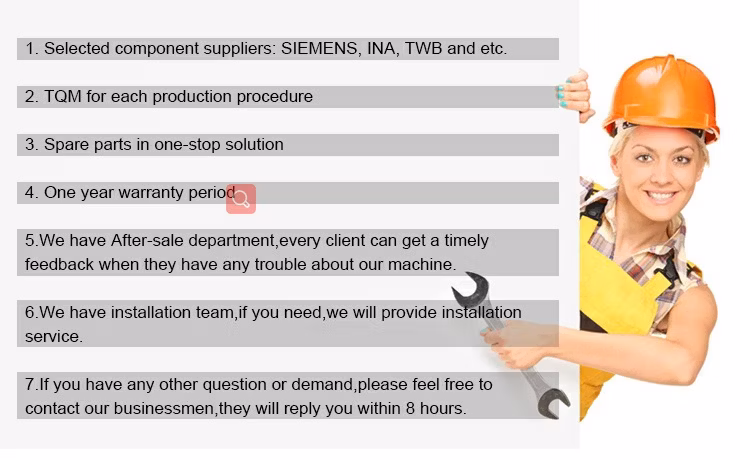 1. Selected component suppliers: SIEMENS, INA, TWB and etc.

2. TQM for each production procedure

3. Spare parts in one-stop solution

4. One year warranty period

5.We have After-sale department,every client can get a timely feedback when they have any trouble about our machine.

6.We have installation team,if you need,we will provide installation service.

7.If you have any other question or demand,please feel free to contact our businessmen,they will reply you within 8 hours.